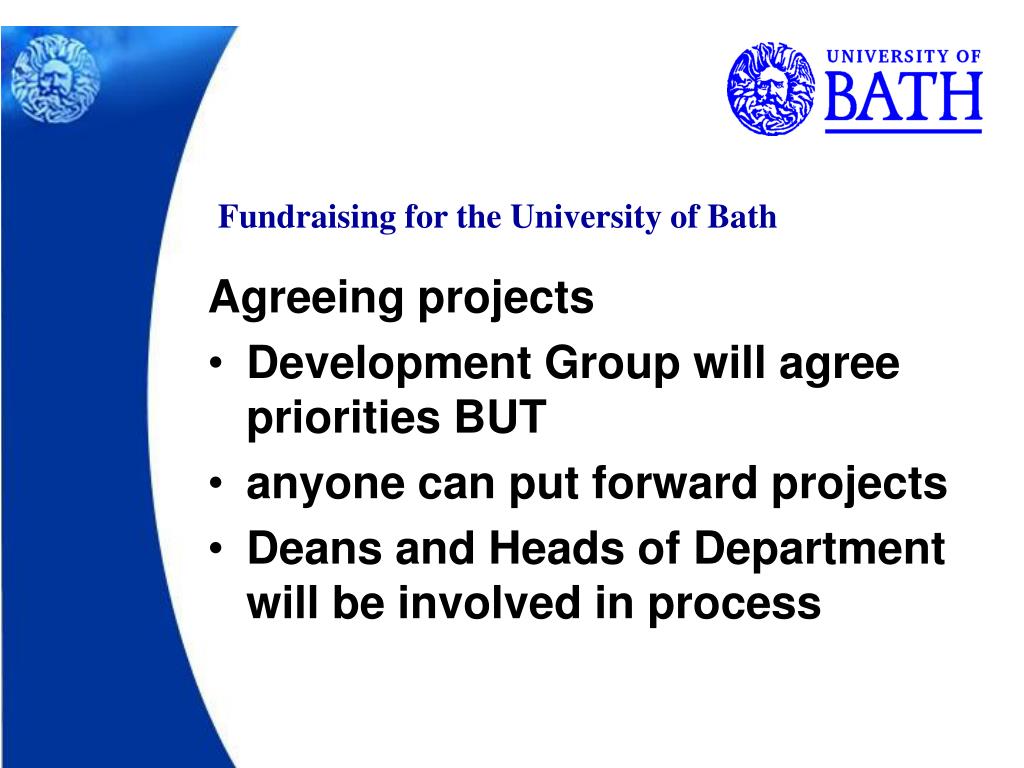 UNIVERSITY OF
BATH

Fundraising for the University of Bath

Agreeing projects
• Development Group will agree priorities BUT
• anyone can put forward projects
• Deans and Heads of Department will be involved in process